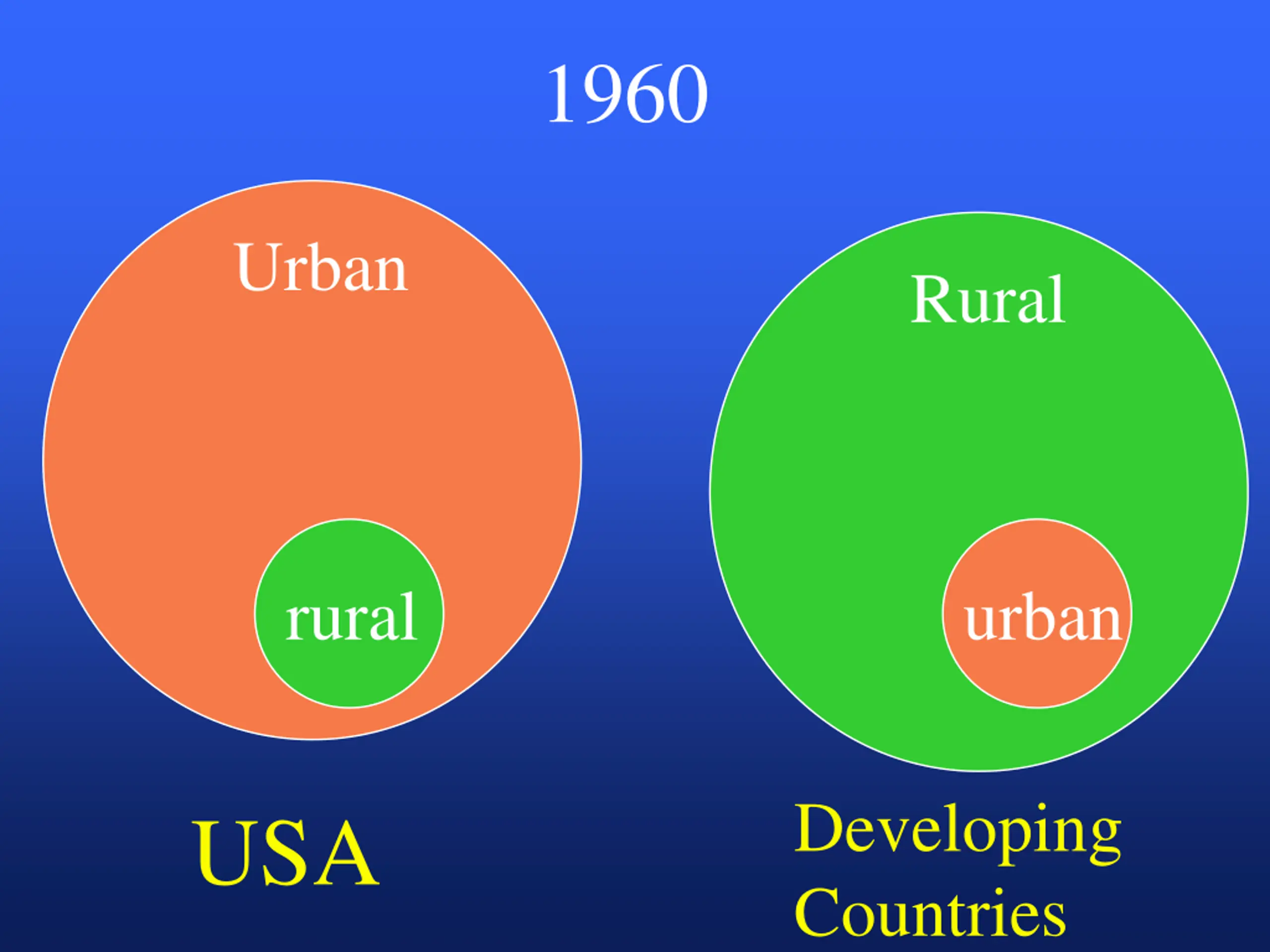 1960

Urban

rural

USA

Rural

urban

Developing Countries